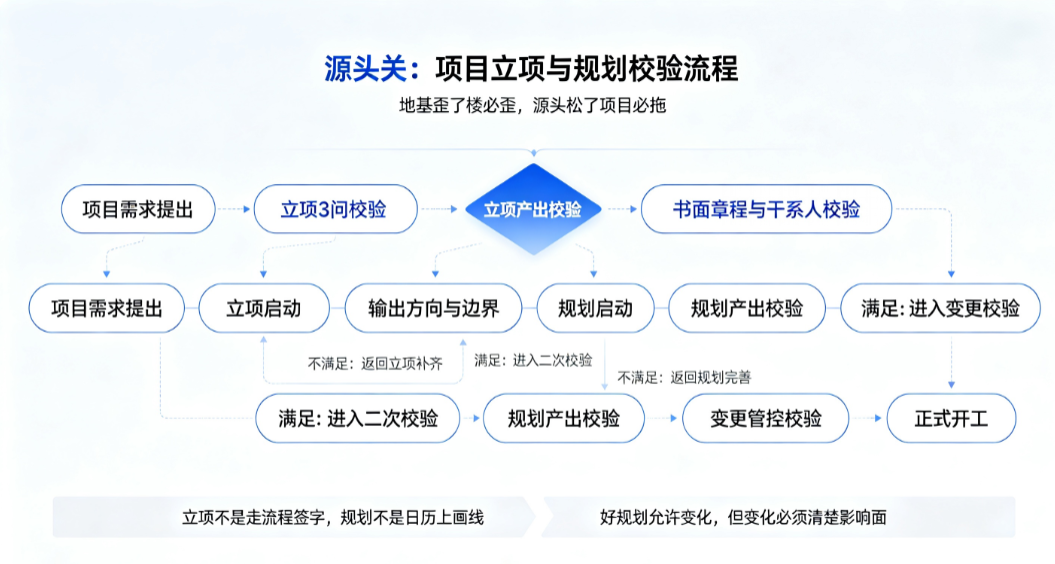 源头关：项目立项与规划校验流程

地基歪了楼必歪，源头松了项目必拖

项目需求提出

立项3问校验

立项产出校验

书面章程与干系人校验

项目需求提出

立项启动

输出方向与边界

规划启动

规划产出校验

满足：进入变更校验

不满足：返回立项补齐

满足：进入二次校验

不满足：返回规划完善

满足：进入二次校验

规划产出校验

变更管控校验

正式开工

立项不是走流程签字，规划不是日历上画线

好规划允许变化，但变化必须清楚影响面